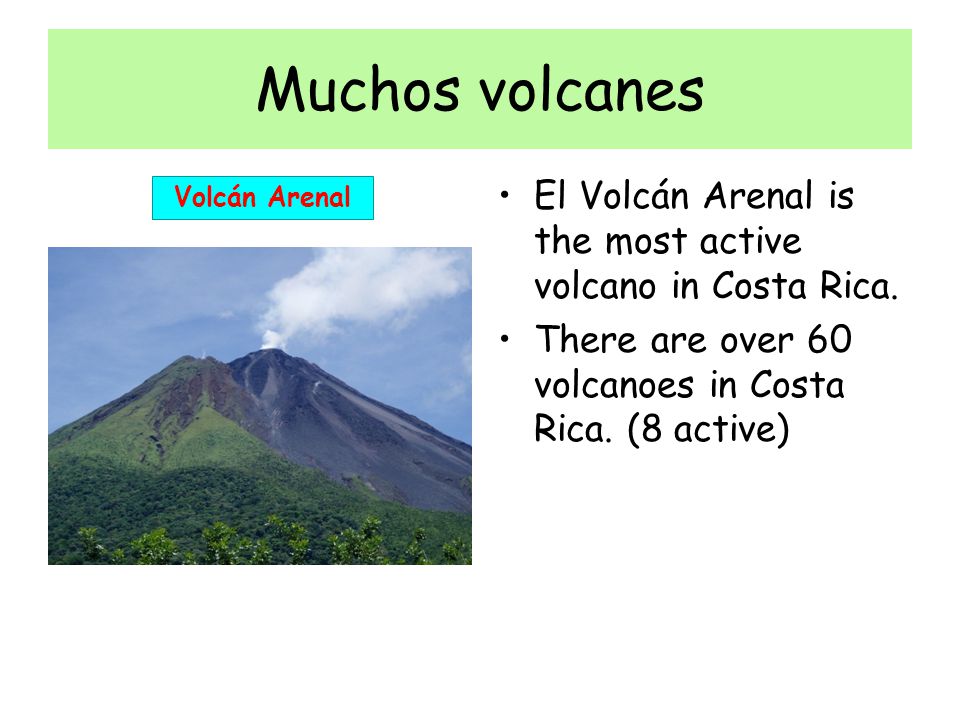 Muchos volcanes

Volcán Arenal

• El Volcán Arenal is the most active volcano in Costa Rica.
• There are over 60 volcanoes in Costa Rica. (8 active)